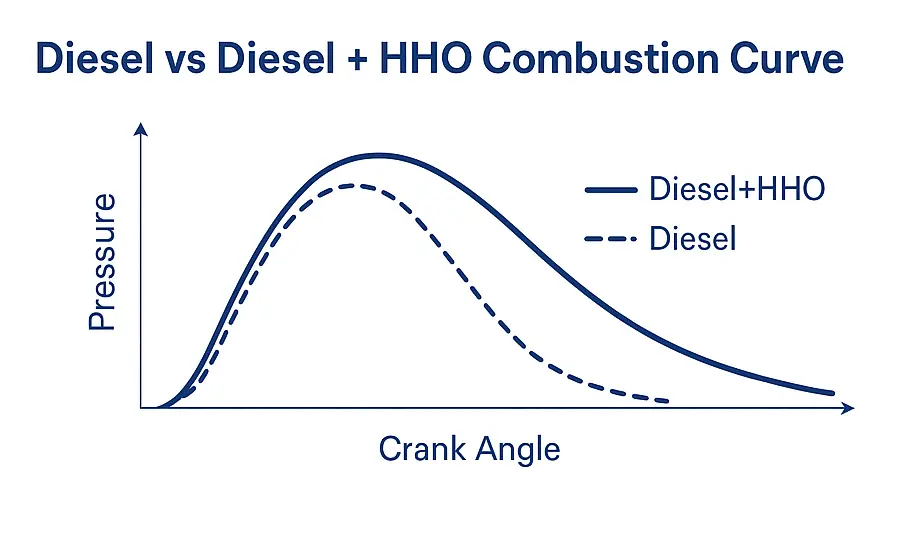 Diesel vs Diesel + HHO Combustion Curve

Pressure

Diesel+HHO

Diesel

Crank Angle